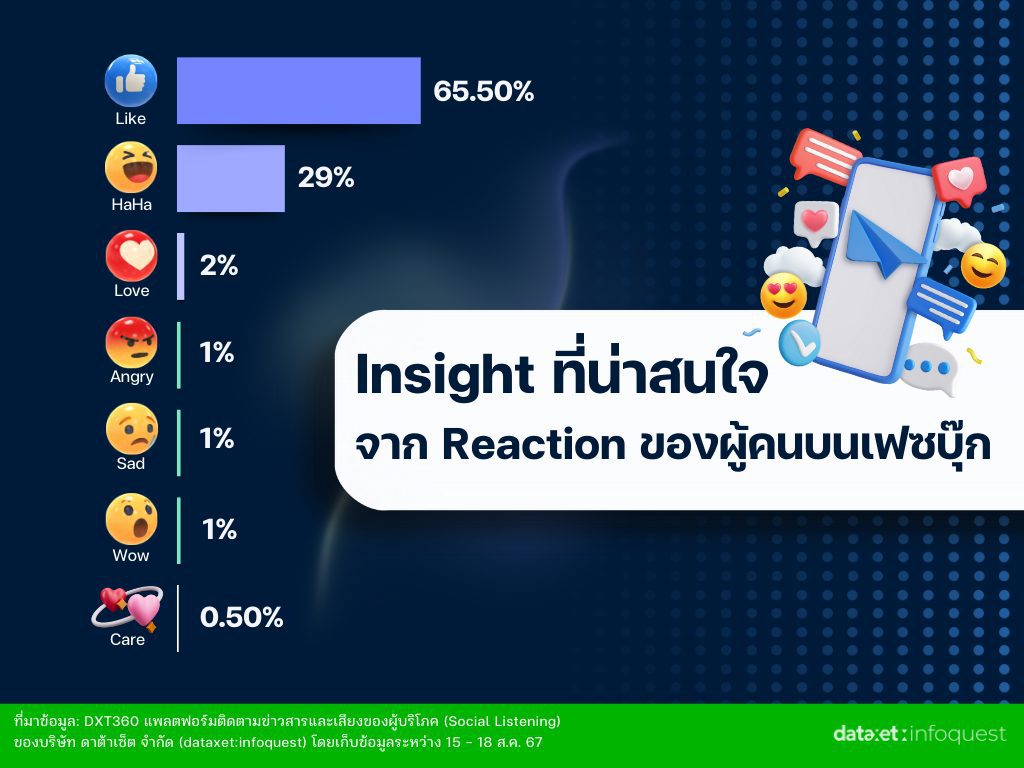 Like 65.50%

HaHa 29%

Love 2%

Angry 1%

Sad 1%

Wow 1%

Care 0.50%

Insight ที่น่าสนใจ
จาก Reaction ของผู้คนบนเฟซบุ๊ก

ที่มาข้อมูล: DXT360 แพลตฟอร์มติดตามข่าวสารและเสียงของผู้บริโภค (Social Listening) ของบริษัท ดาต้าเซ็ต จำกัด (dataxet:infoquest) โดยเก็บข้อมูลระหว่าง 15 - 18 ส.ค. 67

dataxet:infoquest